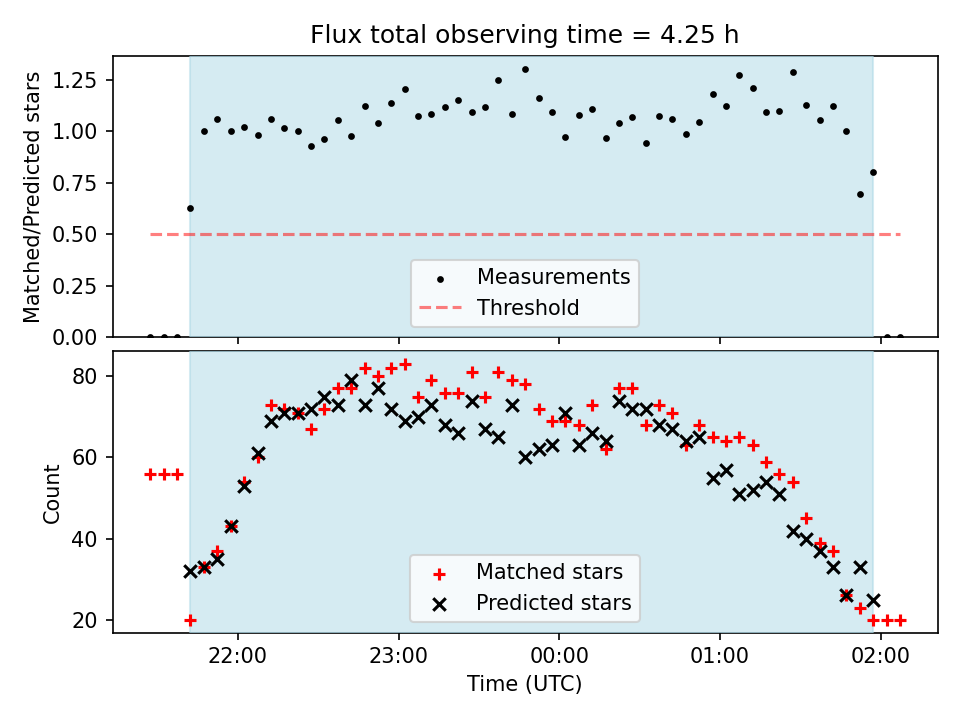 Flux total observing time = 4.25 h

Matched/Predicted stars

1.25
1.00
0.75
0.50
0.25
0.00

Measurements
Threshold

Count

80
60
40
20

Matched stars
Predicted stars

22:00
23:00
00:00
01:00
02:00

Time (UTC)